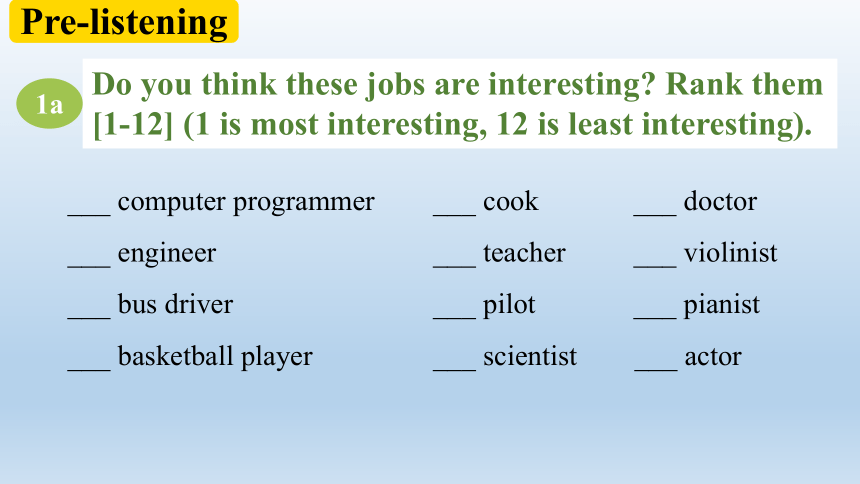 Pre-listening

1a

Do you think these jobs are interesting? Rank them [1-12] (1 is most interesting, 12 is least interesting).

___ computer programmer

___ engineer

___ bus driver

___ basketball player

___ cook

___ teacher

___ pilot

___ scientist

___ doctor

___ violinist

___ pianist

___ actor